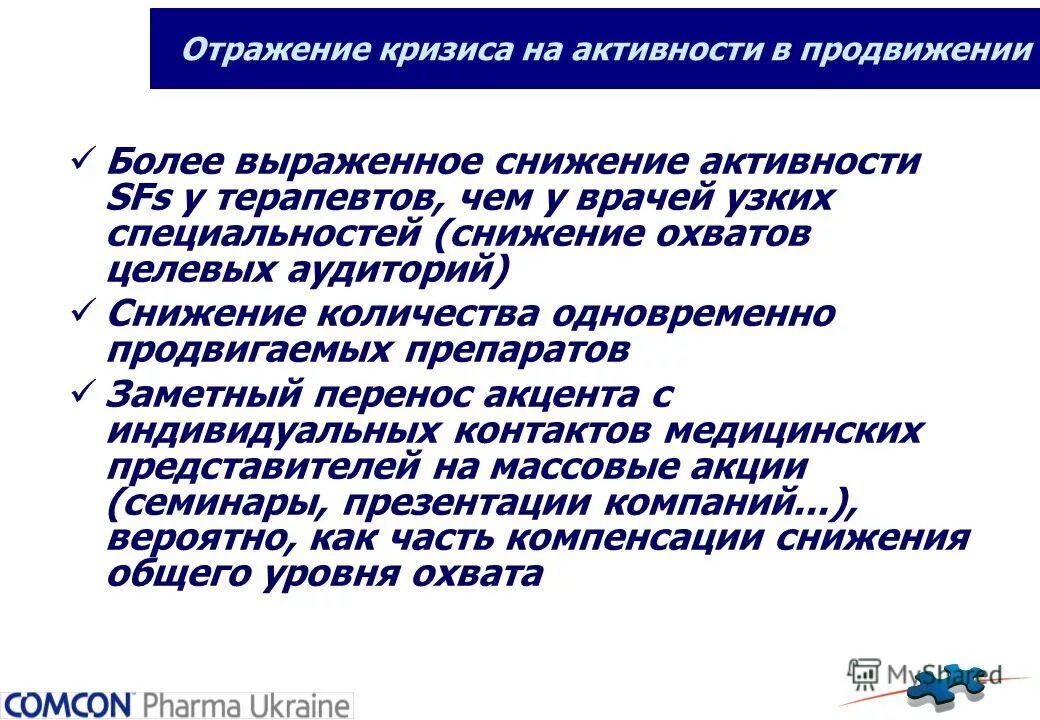 Отражение кризиса на активности в продвижении

✓ Более выраженное снижение активности SFs у терапевтов, чем у врачей узких специальностей (снижение охватов целевых аудиторий)
✓ Снижение количества одновременно продвигаемых препаратов
✓ Заметный перенос акцента с индивидуальных контактов медицинских представителей на массовые акции (семинары, презентации компаний…), вероятно, как часть компенсации снижения общего уровня охвата

COMCON Pharma Ukraine

MyShared